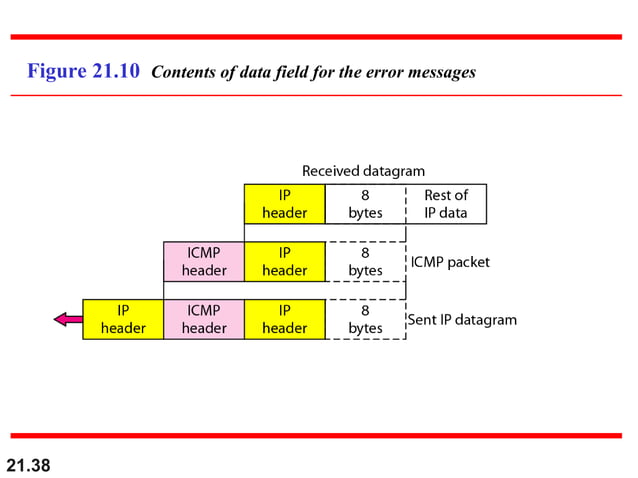 Figure 21.10 Contents of data field for the error messages

Received datagram

IP header

8 bytes

Rest of IP data

ICMP header

IP header

8 bytes

ICMP packet

IP header

ICMP header

IP header

8 bytes

Sent IP datagram

21.38